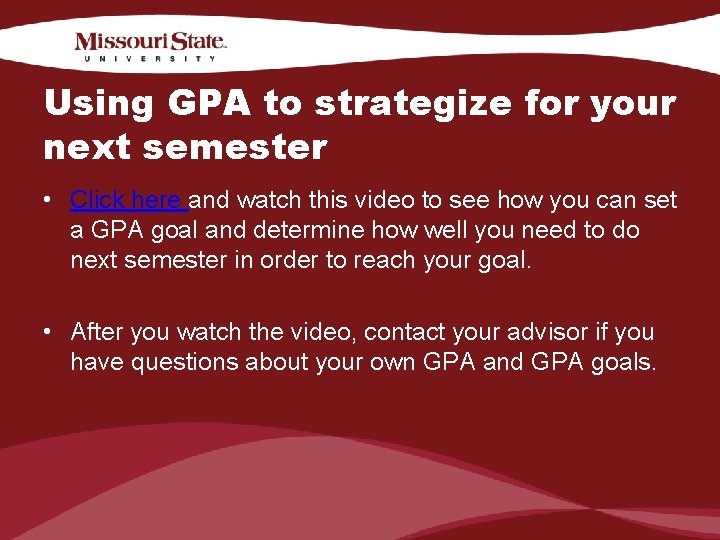 Missouri State.
UNIVERSITY

Using GPA to strategize for your next semester

• Click here and watch this video to see how you can set a GPA goal and determine how well you need to do next semester in order to reach your goal.

• After you watch the video, contact your advisor if you have questions about your own GPA and GPA goals.